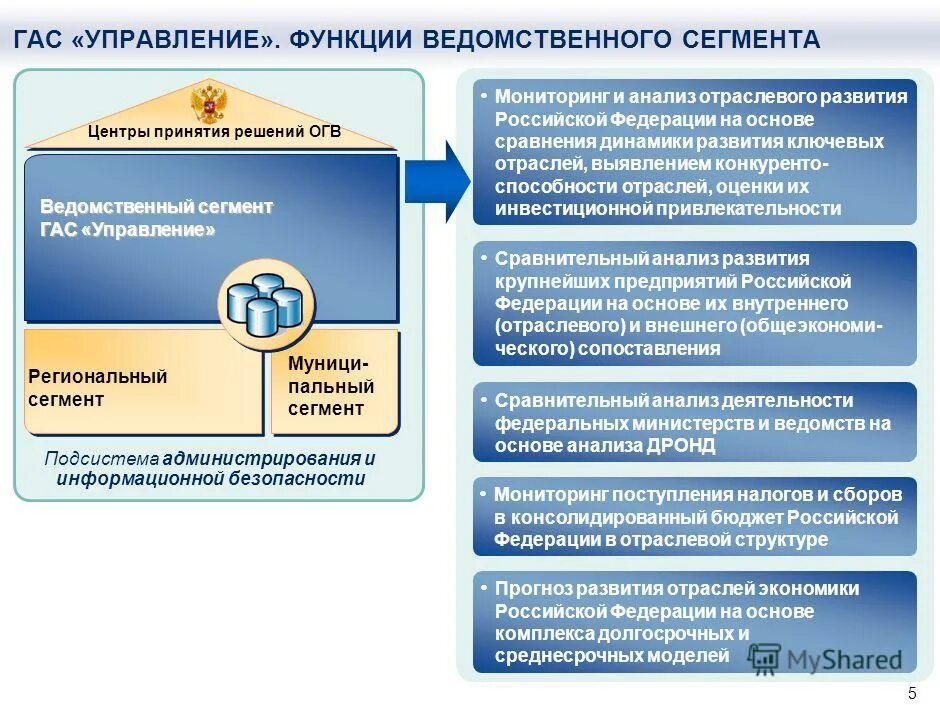 ГАС «УПРАВЛЕНИЕ». ФУНКЦИИ ВЕДОМСТВЕННОГО СЕГМЕНТА

Центры принятия решений ОГВ

Ведомственный сегмент ГАС «Управление»

Региональный сегмент

Муниципальный сегмент

Подсистема администрирования и информационной безопасности

• Мониторинг и анализ отраслевого развития Российской Федерации на основе сравнения динамики развития ключевых отраслей, выявлением конкурентоспособности отраслей, оценки их инвестиционной привлекательности

• Сравнительный анализ развития крупнейших предприятий Российской Федерации на основе их внутреннего (отраслевого) и внешнего (общеэкономического) сопоставления

• Сравнительный анализ деятельности федеральных министерств и ведомств на основе анализа ДРОНД

• Мониторинг поступления налогов и сборов в консолидированный бюджет Российской Федерации в отраслевой структуре

• Прогноз развития отраслей экономики Российской Федерации на основе комплекса долгосрочных и среднесрочных моделей

MyShared

5